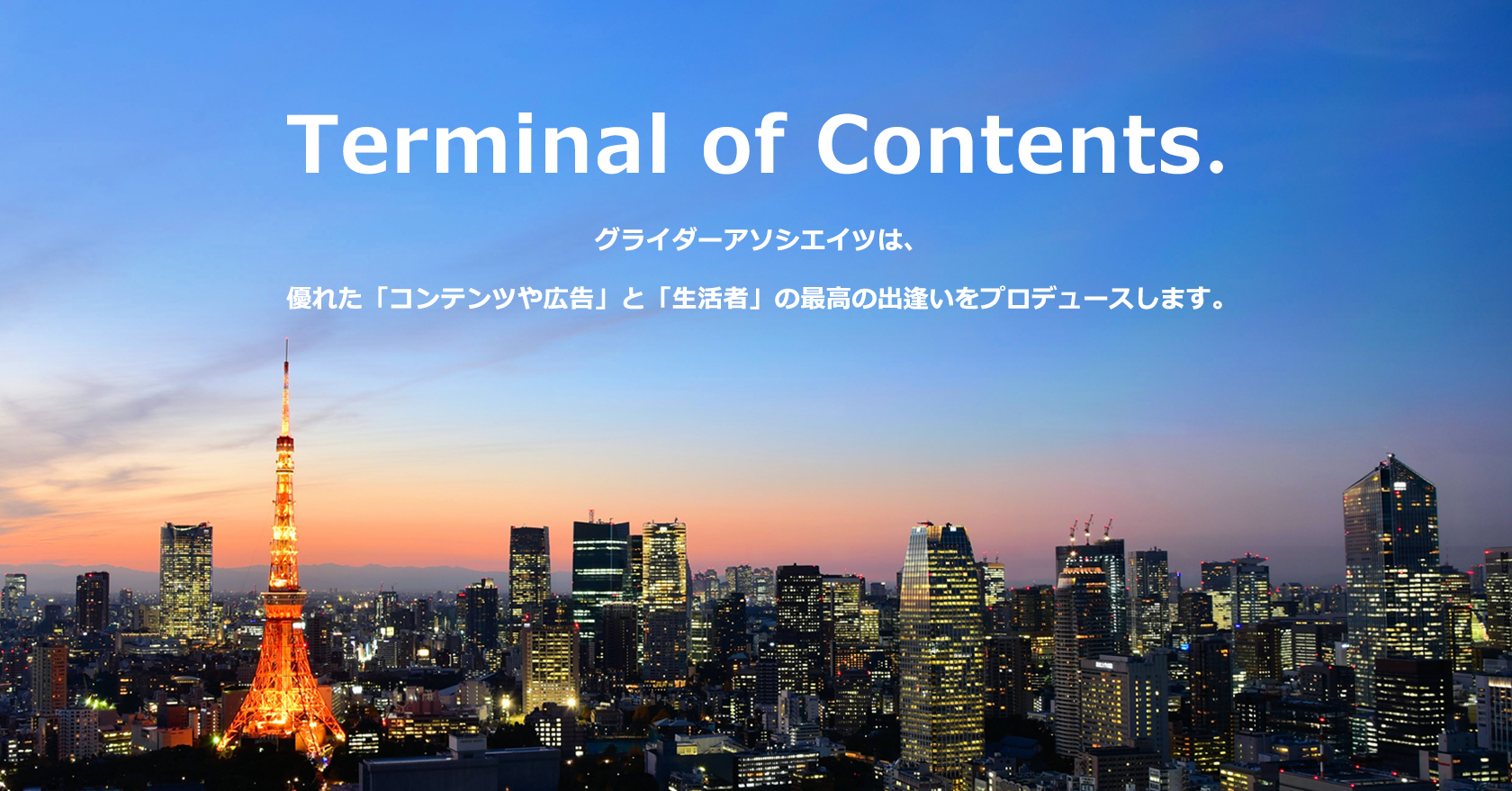 Terminal of Contents.

グライダーアソシエイツは、

優れた「コンテンツや広告」と「生活者」の最高の出逢いをプロデュースします。